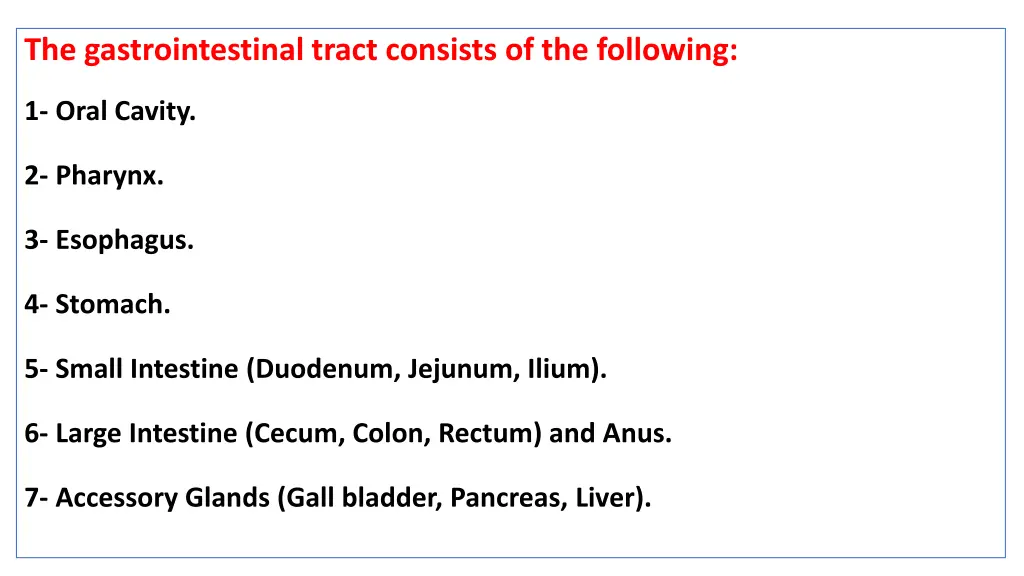 The gastrointestinal tract consists of the following:

1- Oral Cavity.

2- Pharynx.

3- Esophagus.

4- Stomach.

5- Small Intestine (Duodenum, Jejunum, Ilium).

6- Large Intestine (Cecum, Colon, Rectum) and Anus.

7- Accessory Glands (Gall bladder, Pancreas, Liver).